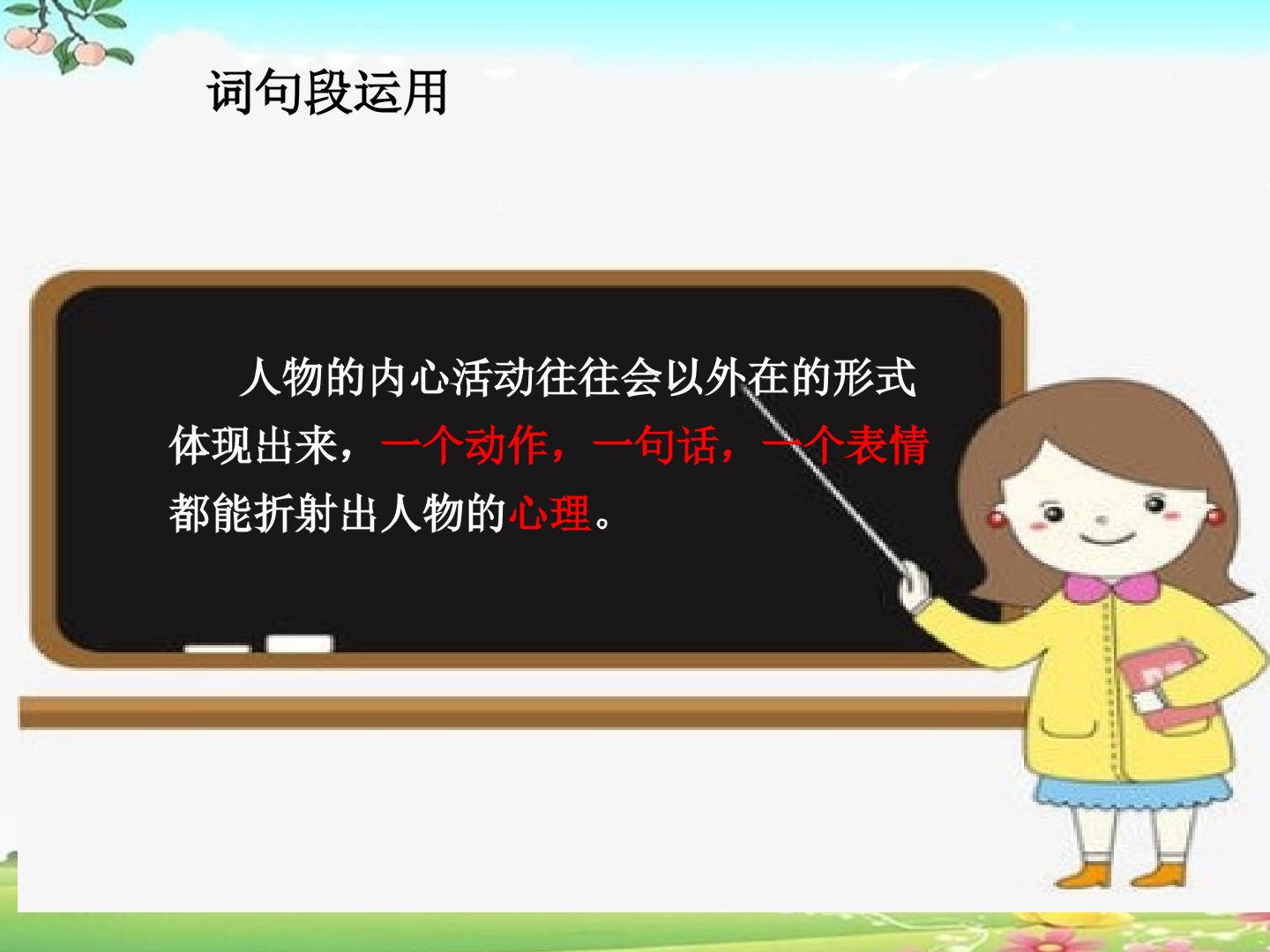 词句段运用

人物的内心活动往往会以外在的形式体现出来，一个动作，一句话，一个表情都能折射出人物的心理。